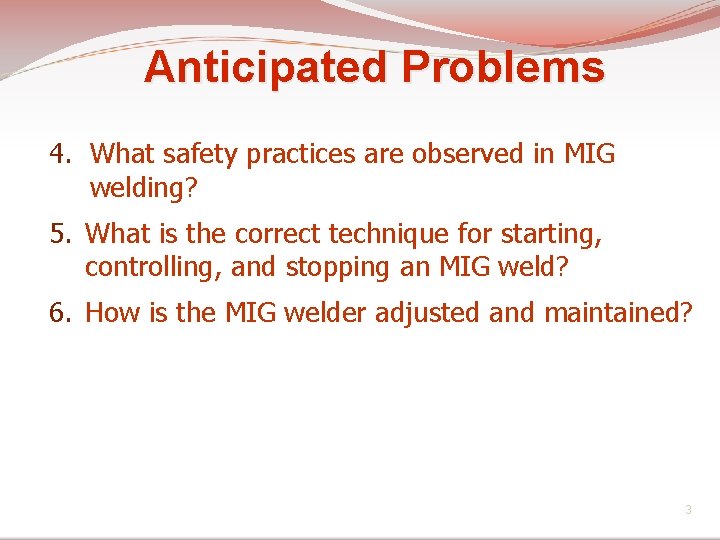 Anticipated Problems

4. What safety practices are observed in MIG welding?

5. What is the correct technique for starting, controlling, and stopping an MIG weld?

6. How is the MIG welder adjusted and maintained?

3